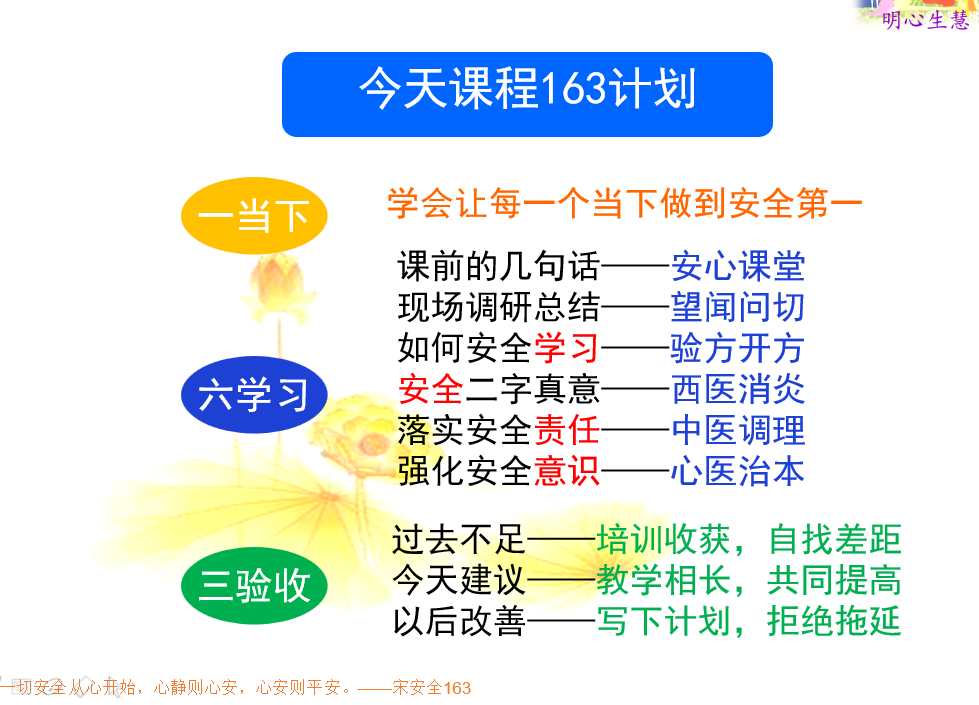 明心生慧

今天课程163计划

一当下

学会让每一个当下做到安全第一

六学习

课前的几句话——安心课堂
现场调研总结——望闻问切
如何安全学习——验方开方
安全二字真意——西医消炎
落实安全责任——中医调理
强化安全意识——心医治本

三验收

过去不足——培训收获，自找差距
今天建议——教学相长，共同提高
以后改善——写下计划，拒绝拖延

一切安全从心开始，心静则心安，心安则平安。——宋安全163